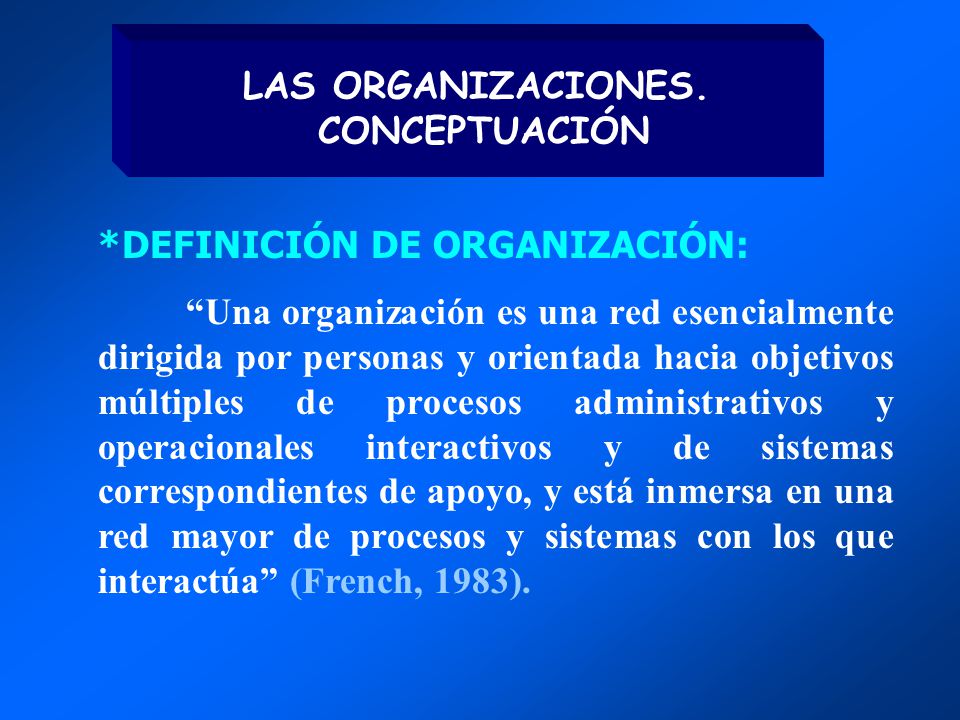 LAS ORGANIZACIONES. CONCEPTUACIÓN

*DEFINICIÓN DE ORGANIZACIÓN:

“Una organización es una red esencialmente dirigida por personas y orientada hacia objetivos múltiples de procesos administrativos y operacionales interactivos y de sistemas correspondientes de apoyo, y está inmersa en una red mayor de procesos y sistemas con los que interactúa” (French, 1983).